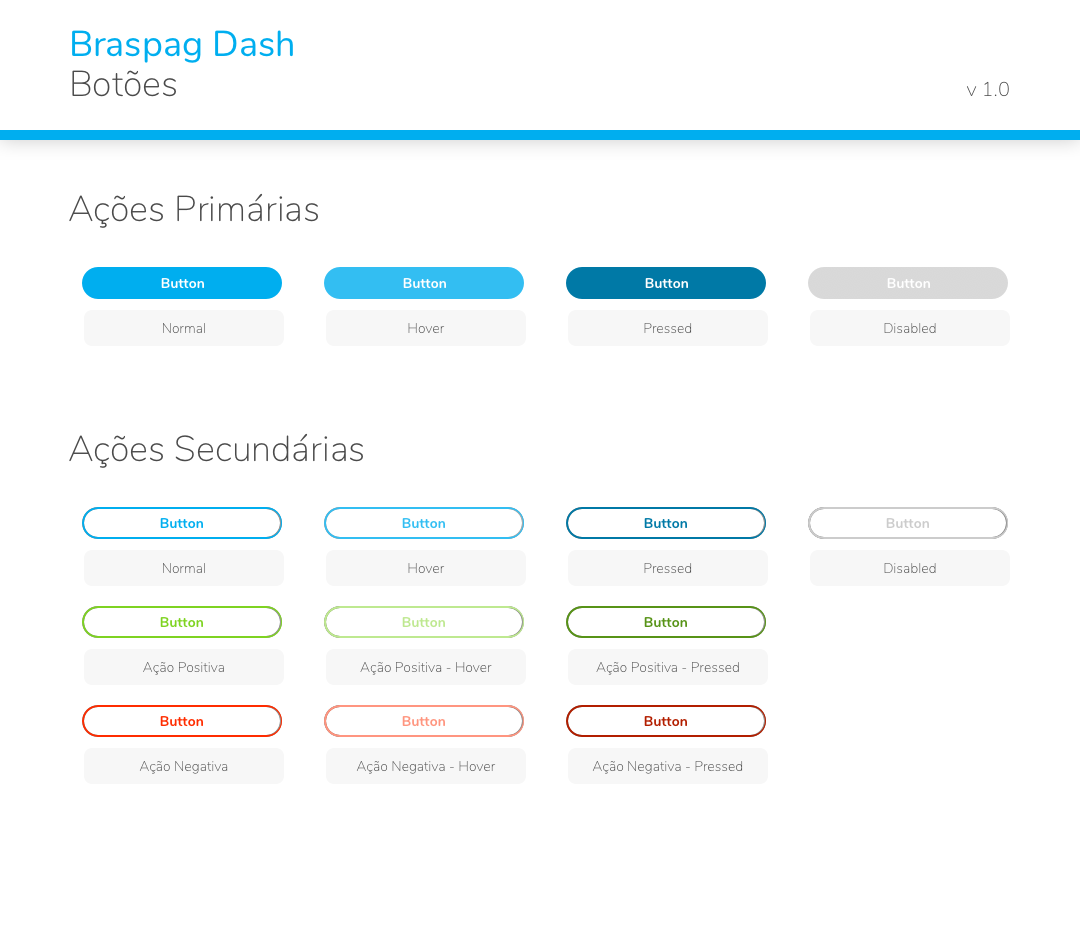 Braspag Dash
Botões

v 1.0

Ações Primárias

Button
Normal

Button
Hover

Button
Pressed

Button
Disabled

Ações Secundárias

Button
Normal

Button
Hover

Button
Pressed

Button
Disabled

Button
Ação Positiva

Button
Ação Positiva - Hover

Button
Ação Positiva - Pressed

Button
Ação Negativa

Button
Ação Negativa - Hover

Button
Ação Negativa - Pressed